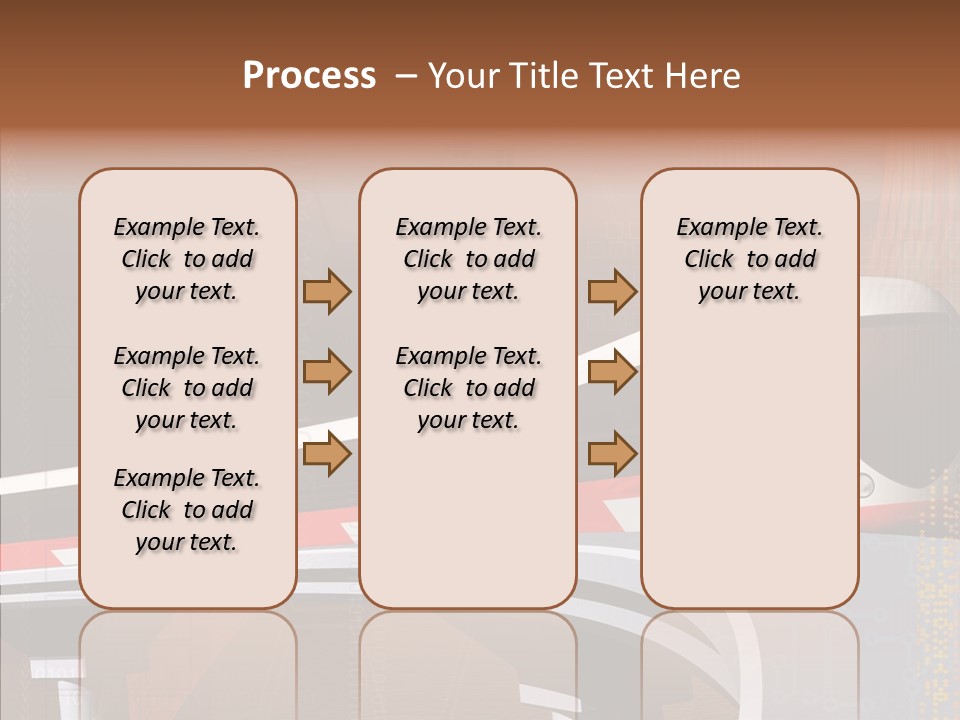 Process – Your Title Text Here

Example Text. Click to add your text.

Example Text. Click to add your text.

Example Text. Click to add your text.

Example Text. Click to add your text.

Example Text. Click to add your text.

Example Text. Click to add your text.